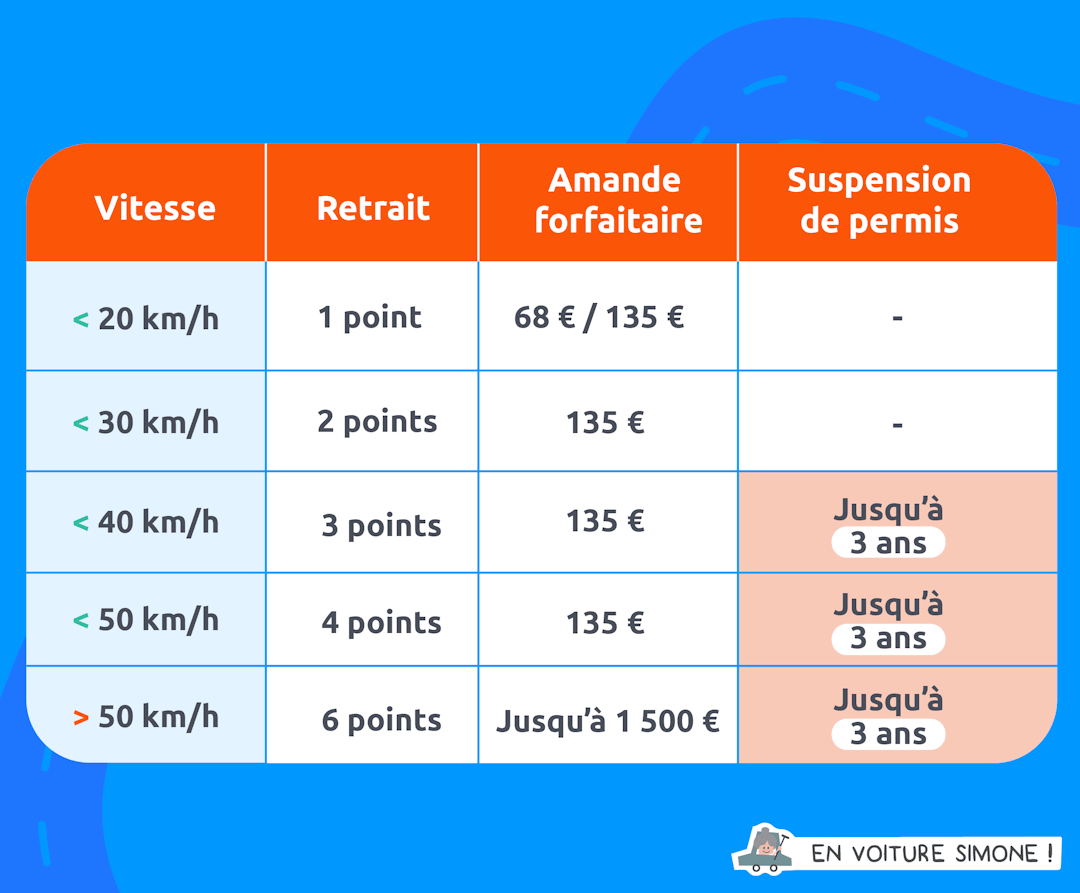 | Vitesse | Retrait | Amande forfaitaire | Suspension de permis |
|---|---|---|---|
| < 20 km/h | 1 point | 68 € / 135 € | - |
| < 30 km/h | 2 points | 135 € | - |
| < 40 km/h | 3 points | 135 € | Jusqu'à 3 ans |
| < 50 km/h | 4 points | 135 € | Jusqu'à 3 ans |
| > 50 km/h | 6 points | Jusqu'à 1 500 € | Jusqu'à 3 ans |

EN VOITURE SIMONE !